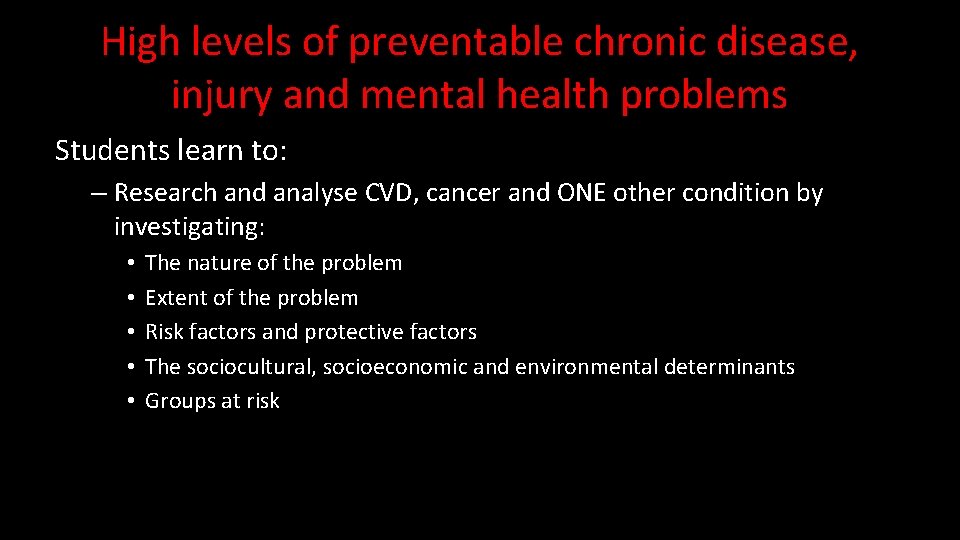 High levels of preventable chronic disease, injury and mental health problems

Students learn to:

– Research and analyse CVD, cancer and ONE other condition by investigating:

• The nature of the problem
• Extent of the problem
• Risk factors and protective factors
• The sociocultural, socioeconomic and environmental determinants
• Groups at risk